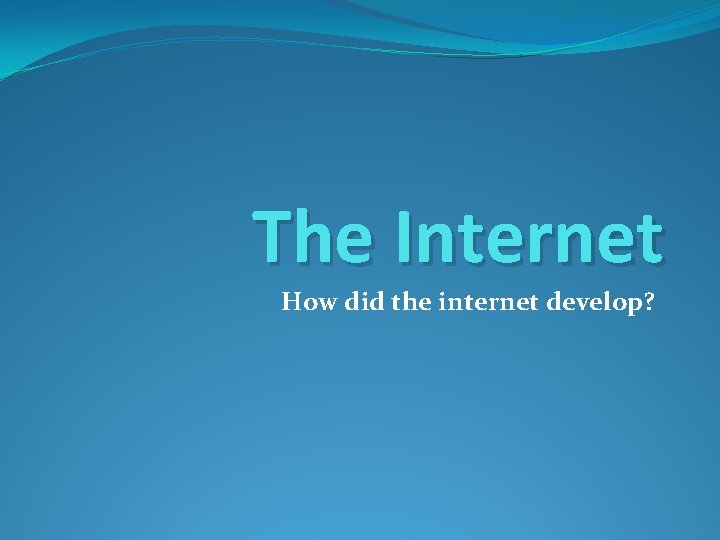 The Internet

How did the internet develop?